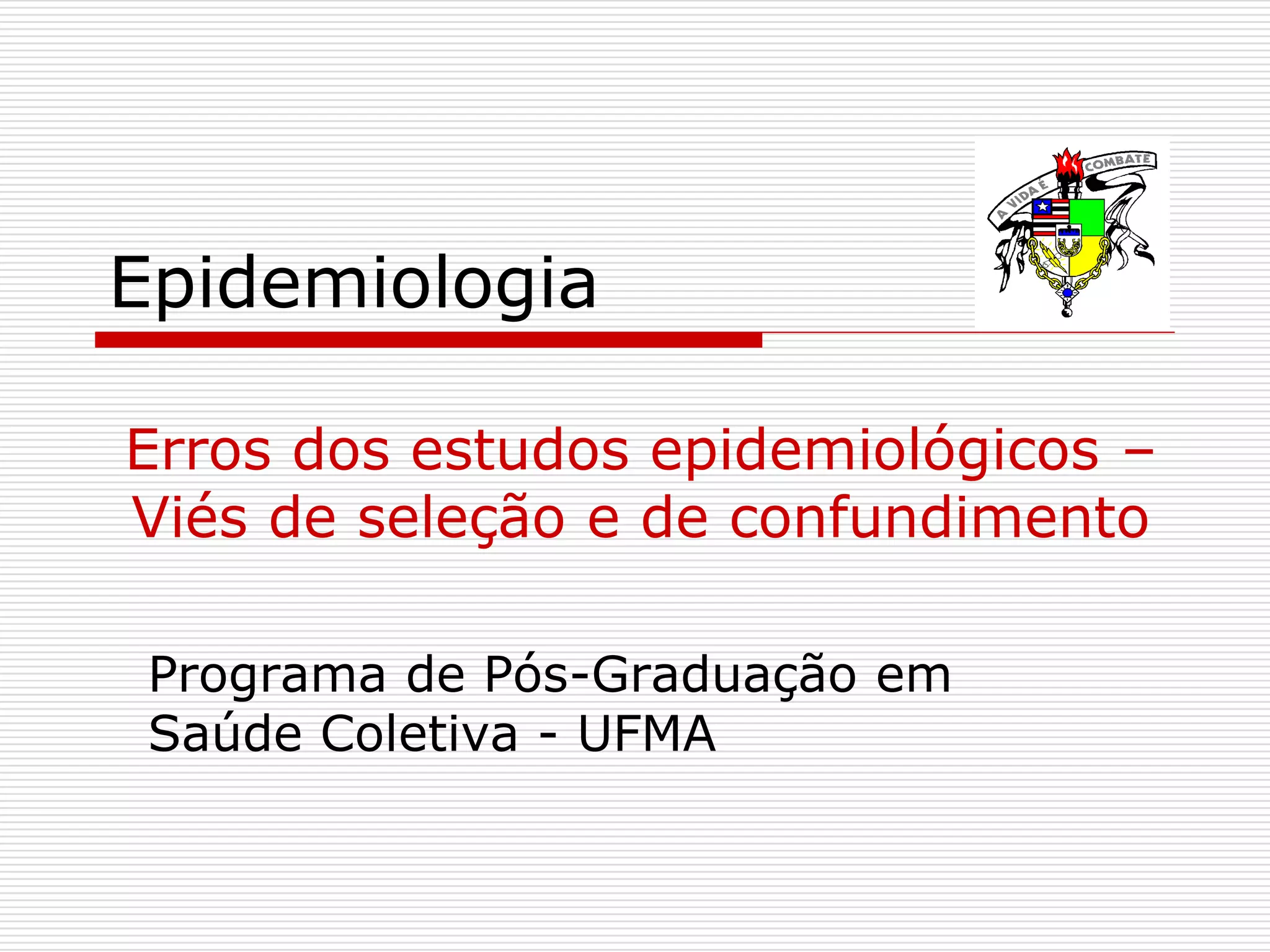 A VIDA É COMBATE

Epidemiologia

Erros dos estudos epidemiológicos – Viés de seleção e de confundimento

Programa de Pós-Graduação em Saúde Coletiva - UFMA